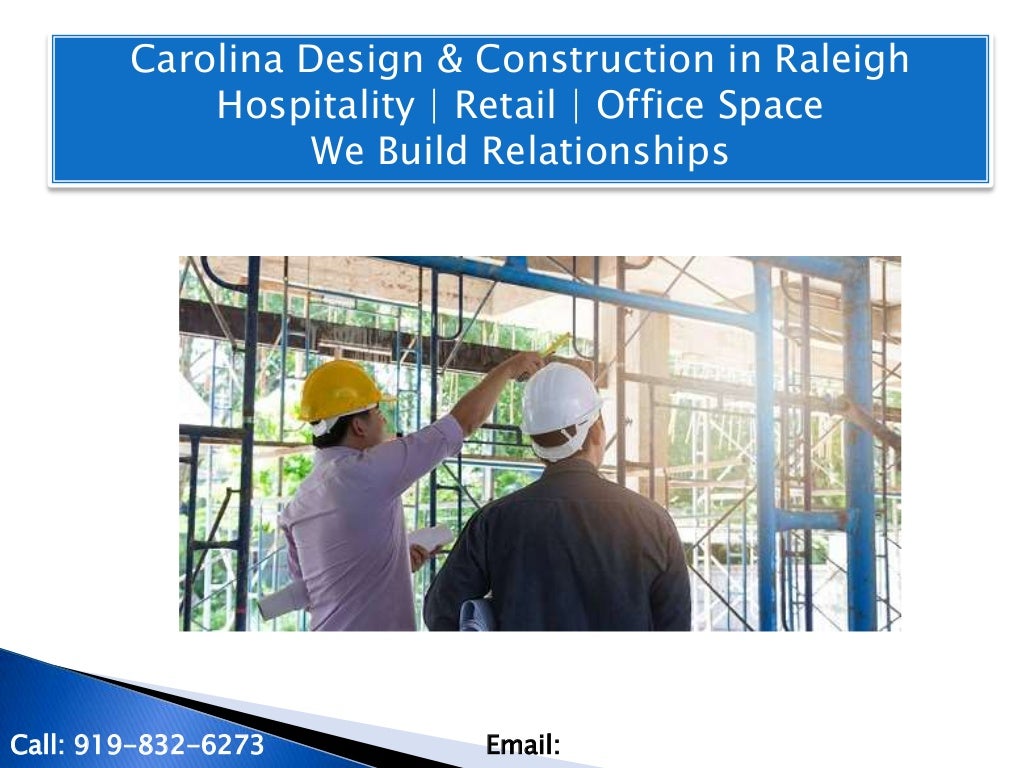 Carolina Design & Construction in Raleigh
Hospitality | Retail | Office Space
We Build Relationships

Call: 919-832-6273

Email: